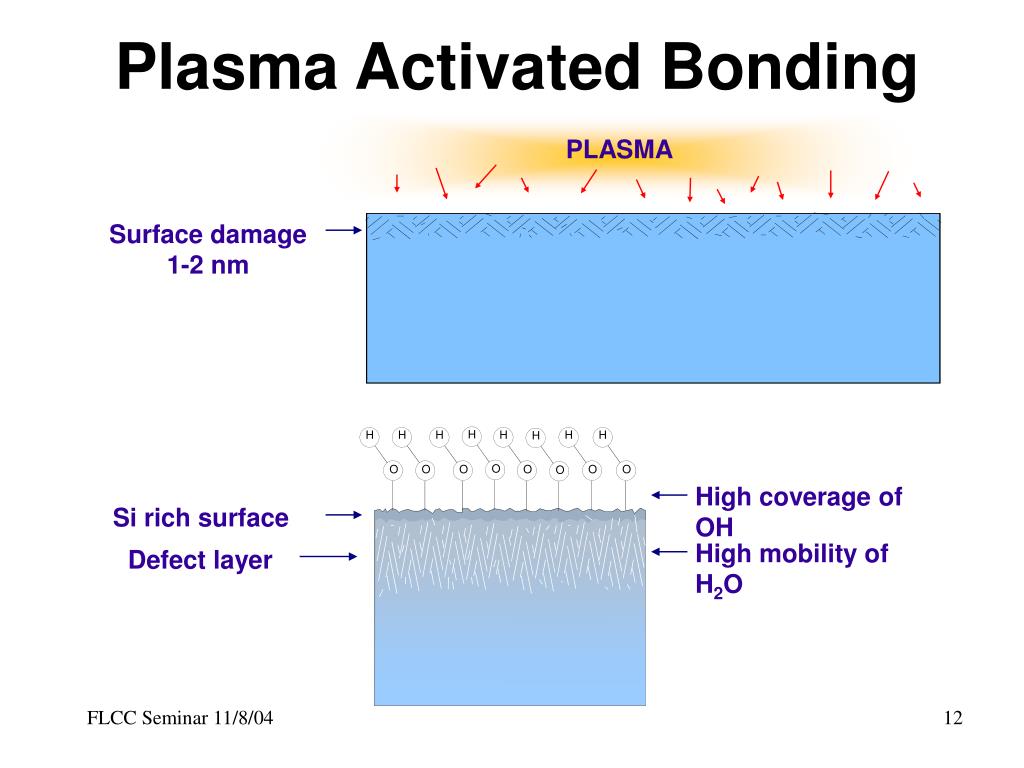 Plasma Activated Bonding

PLASMA

Surface damage 1-2 nm

H H H H H H H H

O O O O O O O O

Si rich surface

Defect layer

High coverage of OH

High mobility of $H_2O$

FLCC Seminar 11/8/04

12